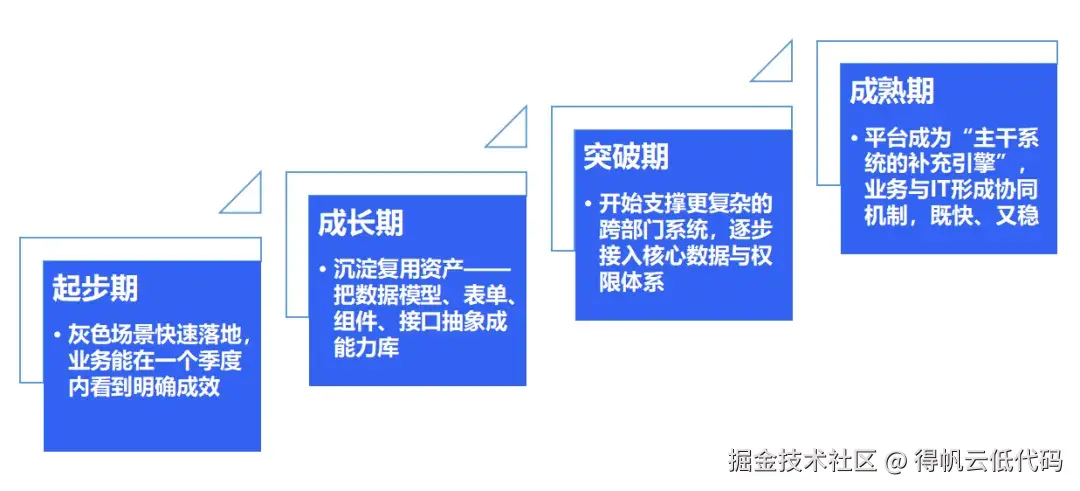 起步期

• 灰色场景快速落地，业务能在一个季度内看到明确成效

成长期

• 沉淀复用资产——把数据模型、表单、组件、接口抽象成能力库

突破期

• 开始支撑更复杂的跨部门系统，逐步接入核心数据与权限体系

成熟期

• 平台成为“主干系统的补充引擎”，业务与IT形成协同机制，既快、又稳

掘金技术社区 @ 得帆云低代码